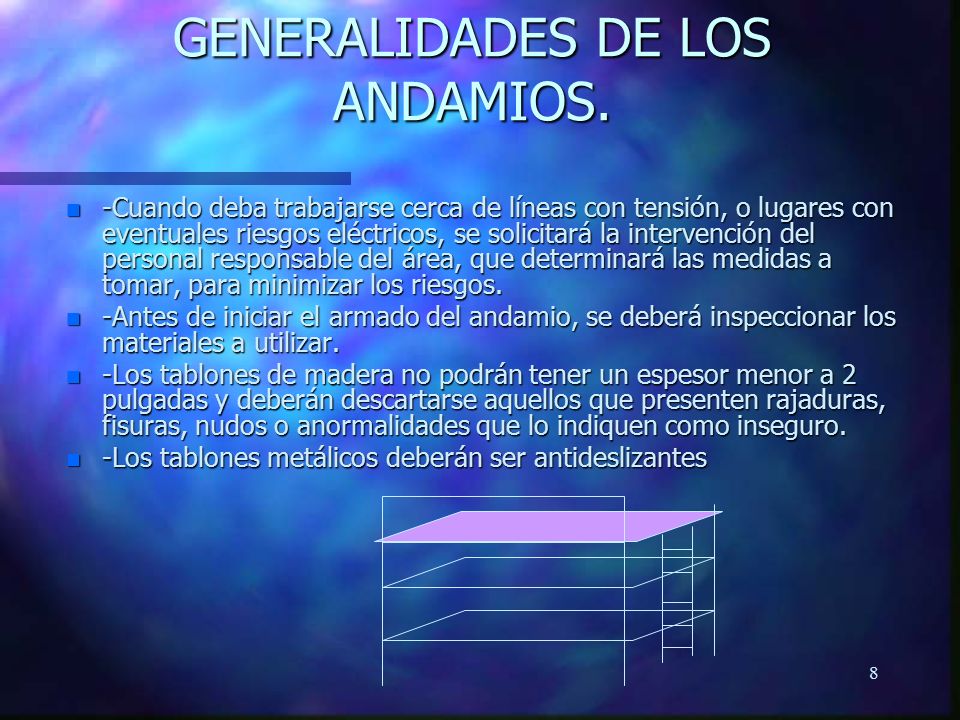 GENERALIDADES DE LOS ANDAMIOS.

-Cuando deba trabajarse cerca de líneas con tensión, o lugares con eventuales riesgos eléctricos, se solicitará la intervención del personal responsable del área, que determinará las medidas a tomar, para minimizar los riesgos.

-Antes de iniciar el armado del andamio, se deberá inspeccionar los materiales a utilizar.

-Los tablones de madera no podrán tener un espesor menor a 2 pulgadas y deberán descartarse aquellos que presenten rajaduras, fisuras, nudos o anormalidades que lo indiquen como inseguro.

-Los tablones metálicos deberán ser antideslizantes

8